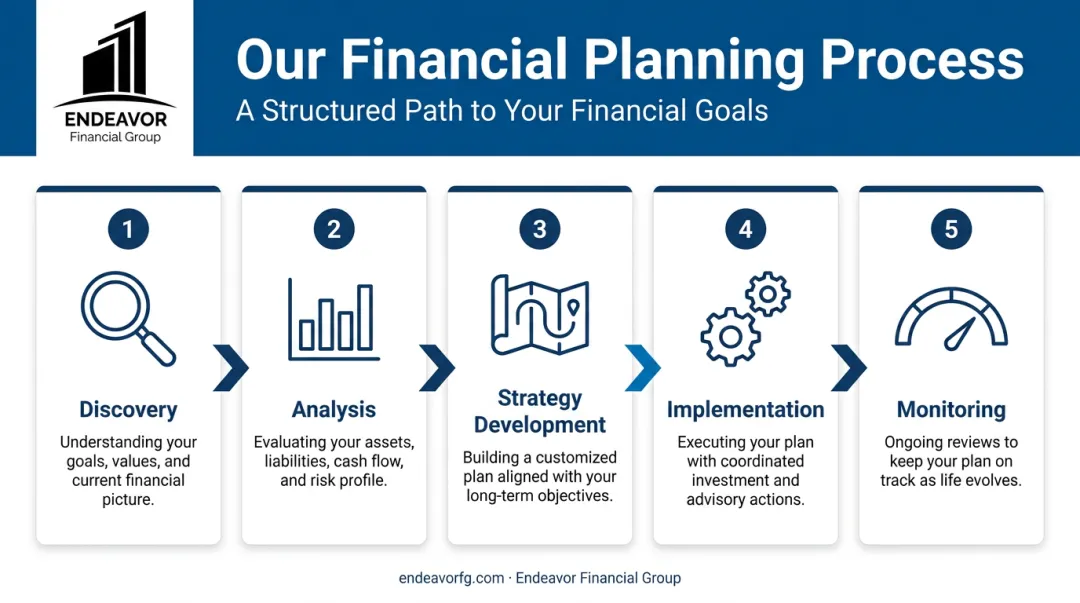 ENDEAVOR
Financial Group

Our Financial Planning Process
A Structured Path to Your Financial Goals

1
Discovery
Understanding your goals, values, and current financial picture.

2
Analysis
Evaluating your assets, liabilities, cash flow, and risk profile.

3
Strategy Development
Building a customized plan aligned with your long-term objectives.

4
Implementation
Executing your plan with coordinated investment and advisory actions.

5
Monitoring
Ongoing reviews to keep your plan on track as life evolves.

endeavorfg.com · Endeavor Financial Group